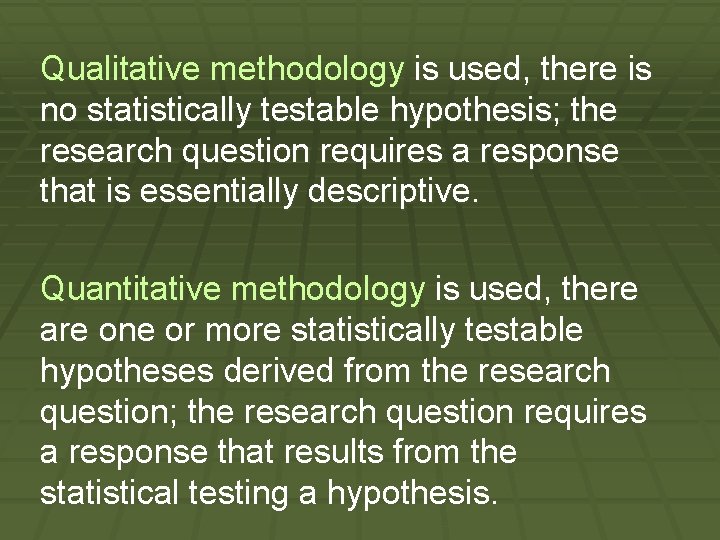 Qualitative methodology is used, there is no statistically testable hypothesis; the research question requires a response that is essentially descriptive.

Quantitative methodology is used, there are one or more statistically testable hypotheses derived from the research question; the research question requires a response that results from the statistical testing a hypothesis.